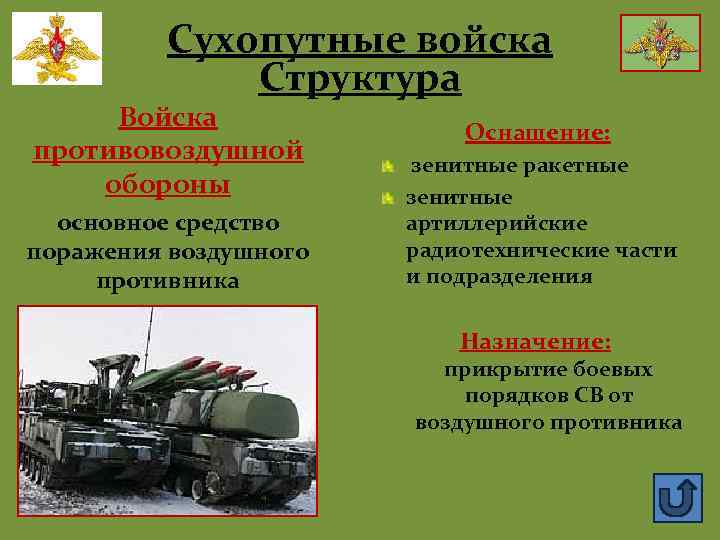 Сухопутные войска
Структура

Войска противовоздушной обороны

основное средство поражения воздушного противника

Оснащение:

зенитные ракетные

зенитные артиллерийские радиотехнические части и подразделения

Назначение:
прикрытие боевых порядков СВ от воздушного противника